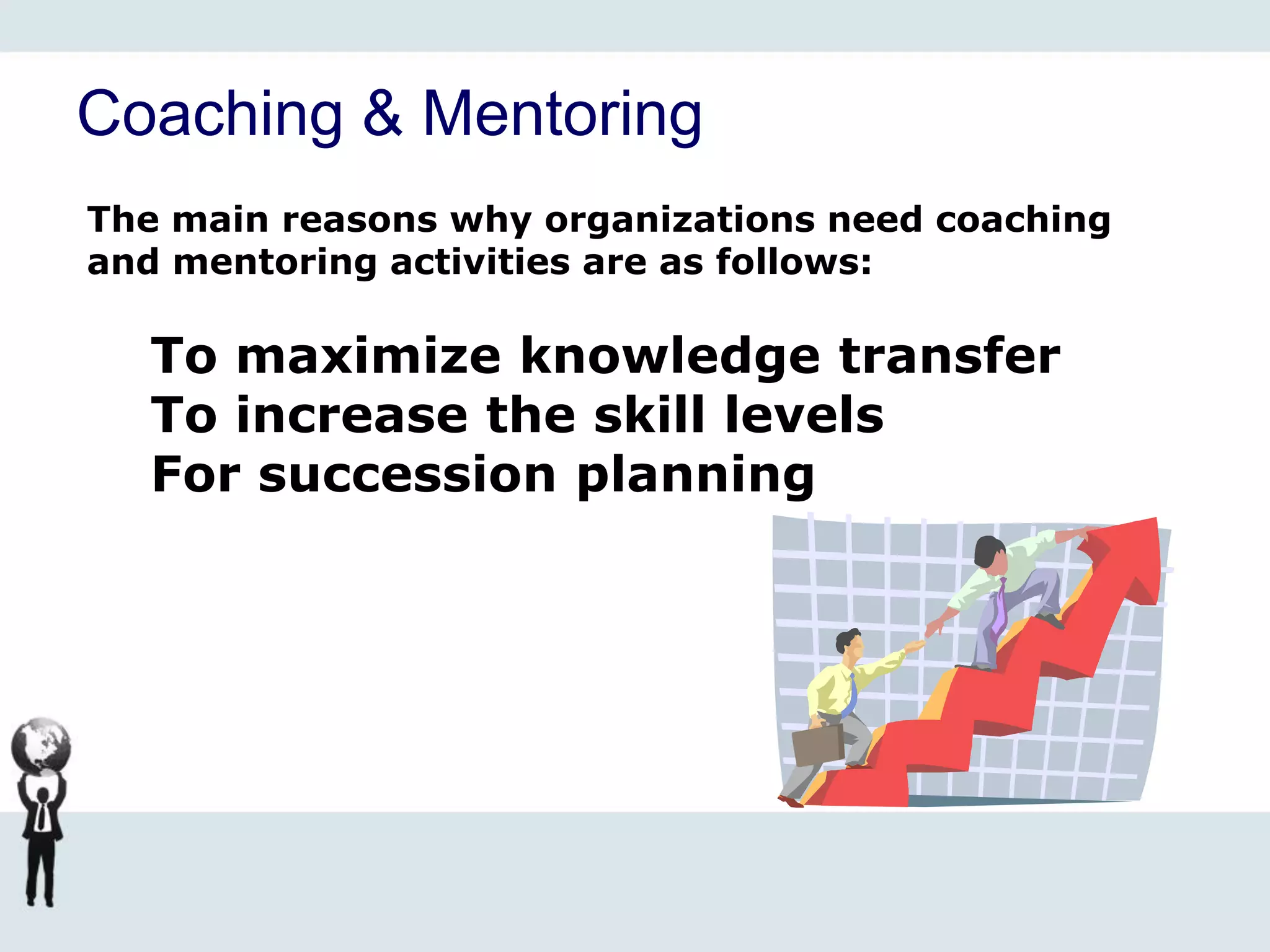 Coaching & Mentoring

The main reasons why organizations need coaching and mentoring activities are as follows:

To maximize knowledge transfer
To increase the skill levels
For succession planning